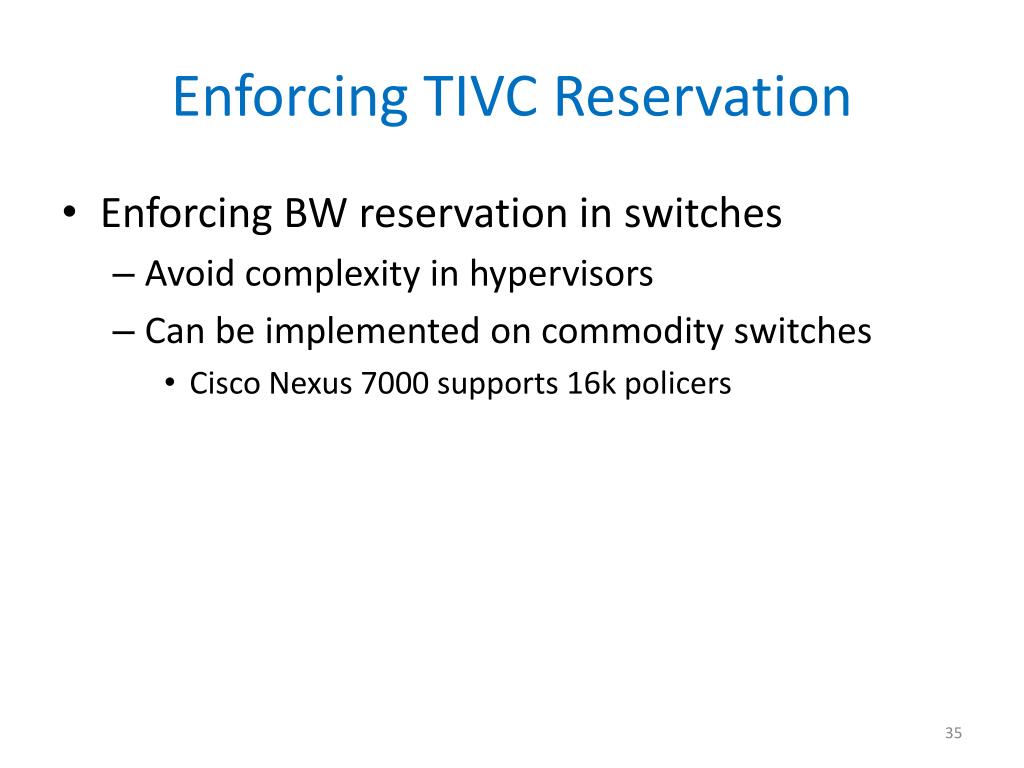 Enforcing TIVC Reservation

• Enforcing BW reservation in switches
– Avoid complexity in hypervisors
– Can be implemented on commodity switches
• Cisco Nexus 7000 supports 16k policers

35